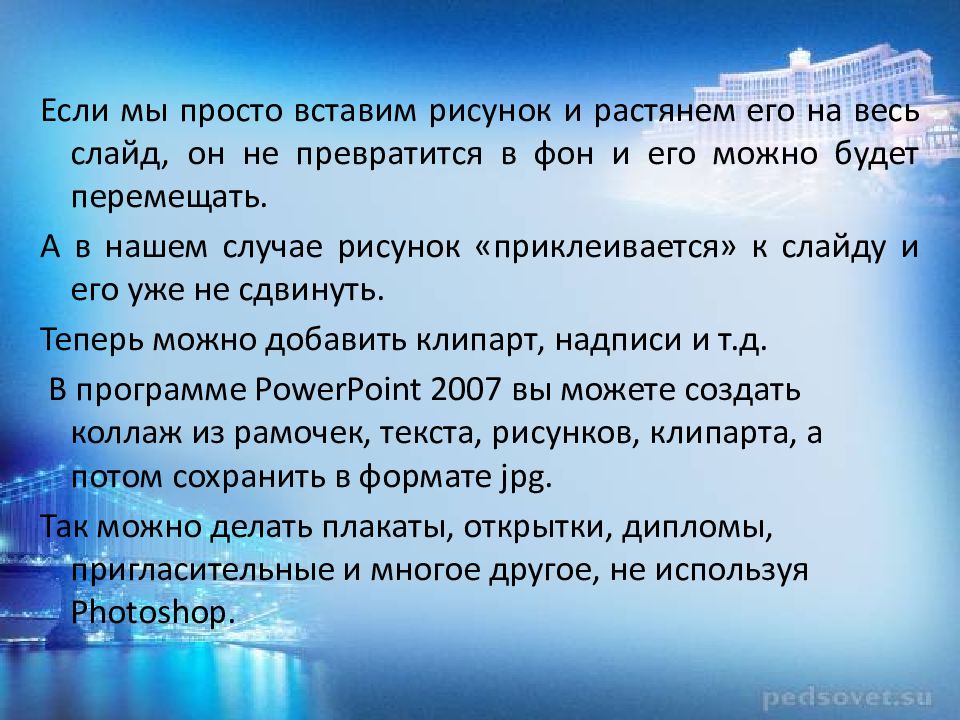 Если мы просто вставим рисунок и растянем его на весь слайд, он не превратится в фон и его можно будет перемещать.

А в нашем случае рисунок «приклеивается» к слайду и его уже не сдвинуть.

Теперь можно добавить клипарт, надписи и т.д.

В программе PowerPoint 2007 вы можете создать коллаж из рамочек, текста, рисунков, клипарта, а потом сохранить в формате jpg.

Так можно делать плакаты, открытки, дипломы, пригласительные и многое другое, не используя Photoshop.

pedsovet.su